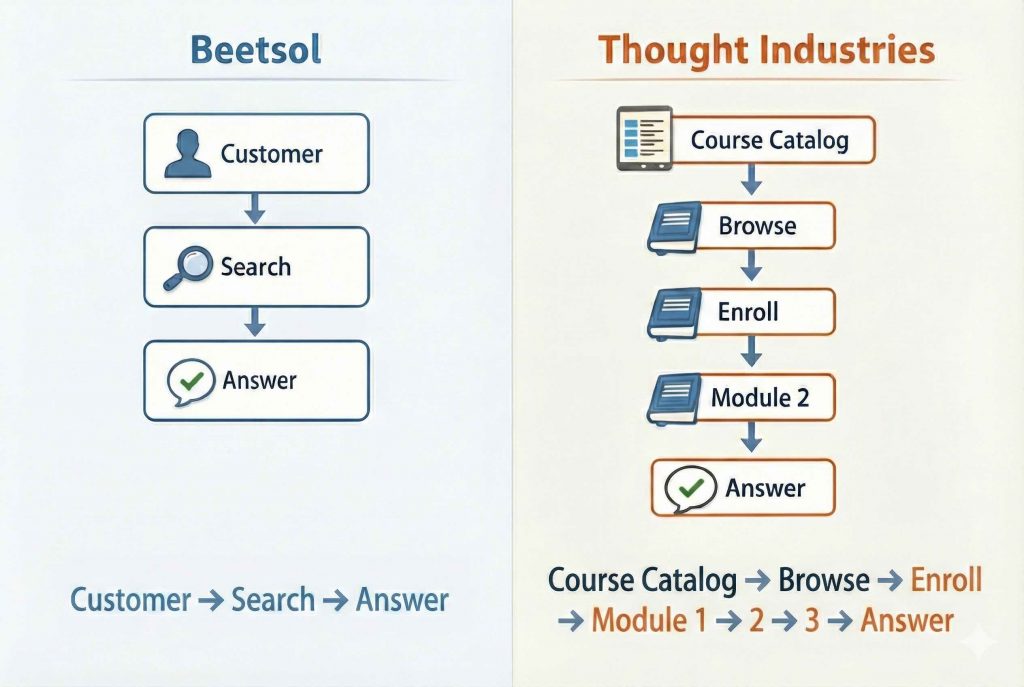 Beetsol

Customer

Search

Answer

Customer → Search → Answer

Thought Industries

Course Catalog

Browse

Enroll

Module 2

Answer

Course Catalog → Browse → Enroll → Module 1 → 2 → 3 → Answer